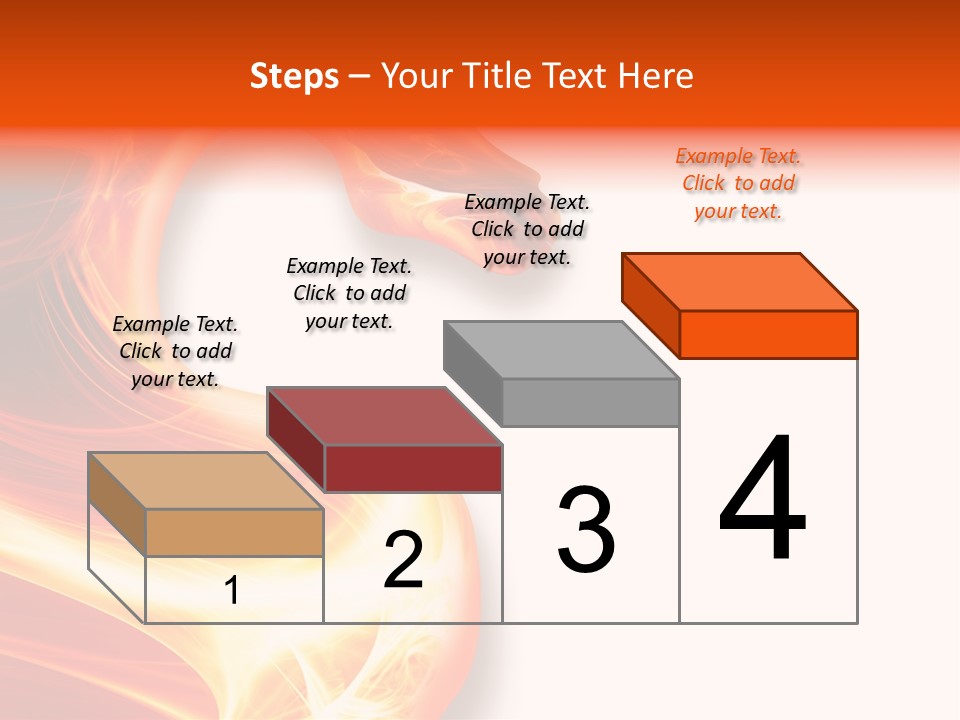 Steps – Your Title Text Here

Example Text. Click to add your text.

Example Text. Click to add your text.

Example Text. Click to add your text.

Example Text. Click to add your text.

1

2

3

4